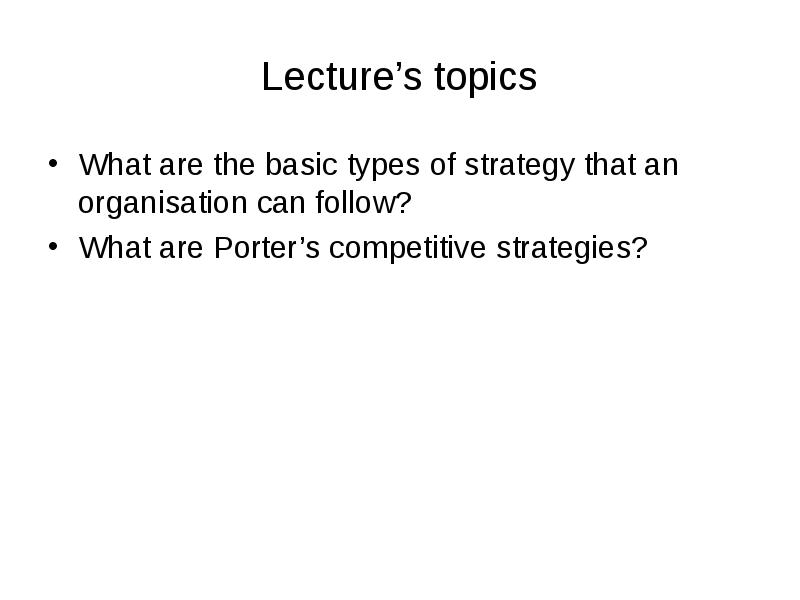 Lecture’s topics

• What are the basic types of strategy that an organisation can follow?
• What are Porter’s competitive strategies?